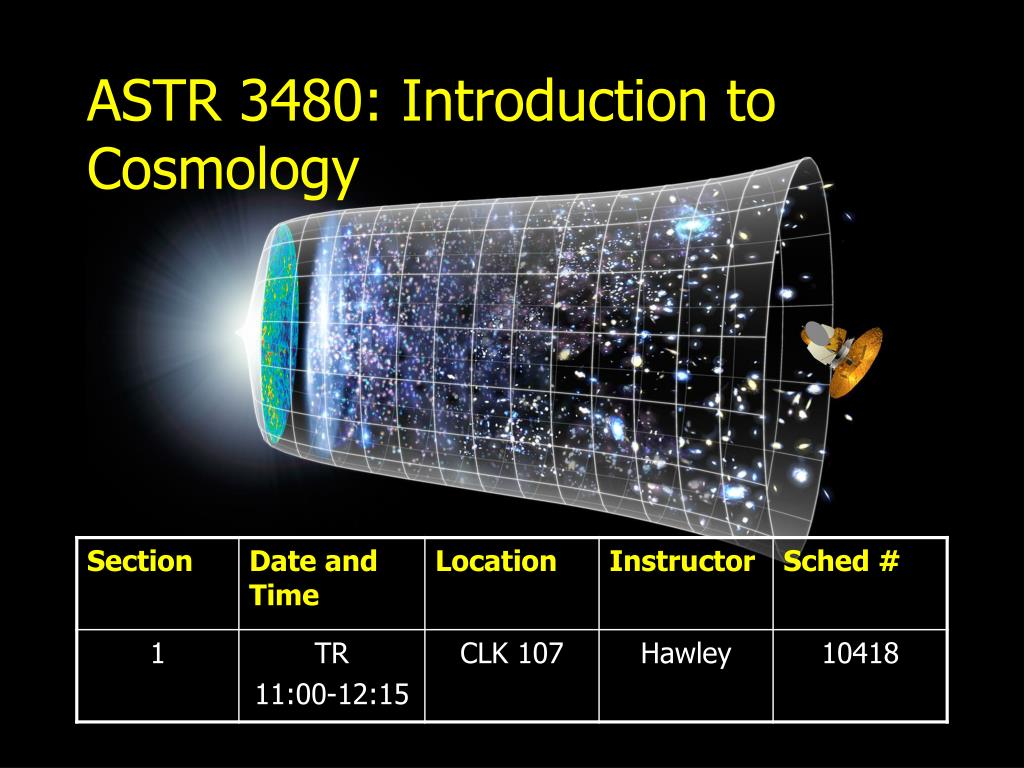 ASTR 3480: Introduction to Cosmology

| Section | Date and Time | Location | Instructor | Sched # |
|---|---|---|---|---|
| 1 | TR 11:00-12:15 | CLK 107 | Hawley | 10418 |